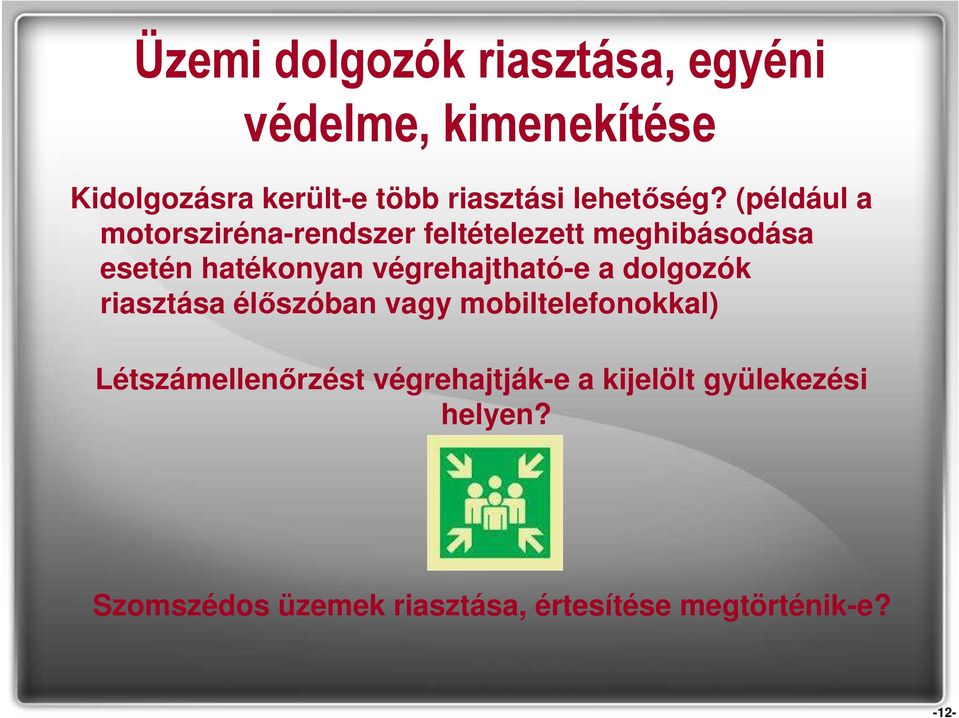 Üzemi dolgozók riasztása, egyéni védelme, kimenekítése

Kidolgozásra került-e több riasztási lehetőség? (például a motorsziréna-rendszer feltételezett meghibásodása esetén hatékonyan végrehajtható-e a dolgozók riasztása élőszóban vagy mobiltelefonokkal)

Létszámellenőrzést végrehajtják-e a kijelölt gyülekezési helyen?

Szomszédos üzemek riasztása, értesítése megtörténik-e?

-12-